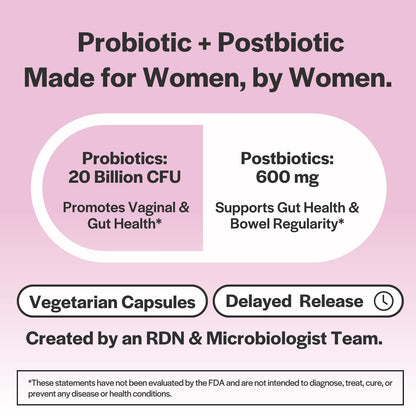 Probiotic + Postbiotic
Made for Women, by Women.

Probiotics:
20 Billion CFU

Promotes Vaginal & Gut Health*

Postbiotics:
600 mg

Supports Gut Health & Bowel Regularity*

Vegetarian Capsules

Delayed Release

Created by an RDN & Microbiologist Team.

*These statements have not been evaluated by the FDA and are not intended to diagnose, treat, cure, or prevent any disease or health conditions.